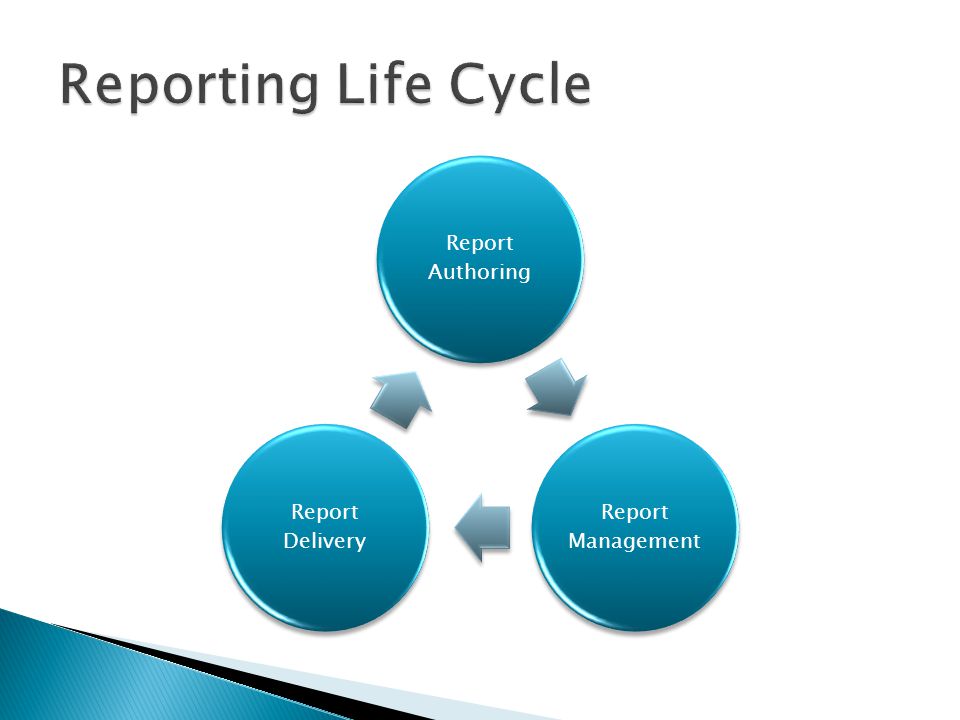 Reporting Life Cycle

Report Authoring

Report Management

Report Delivery